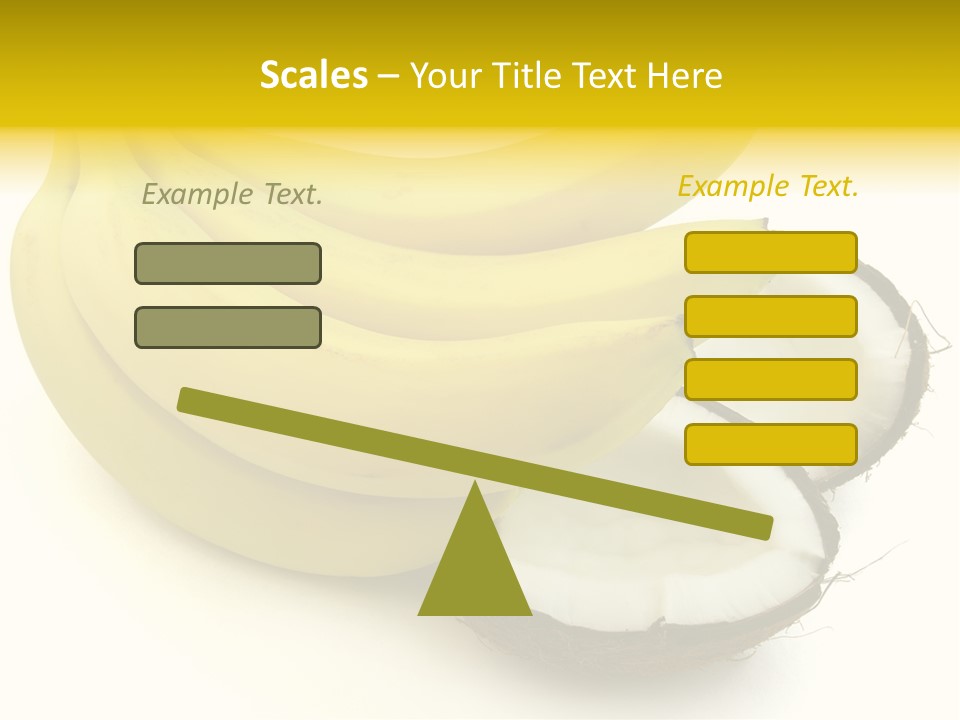 Scales – Your Title Text Here

Example Text.

Example Text.